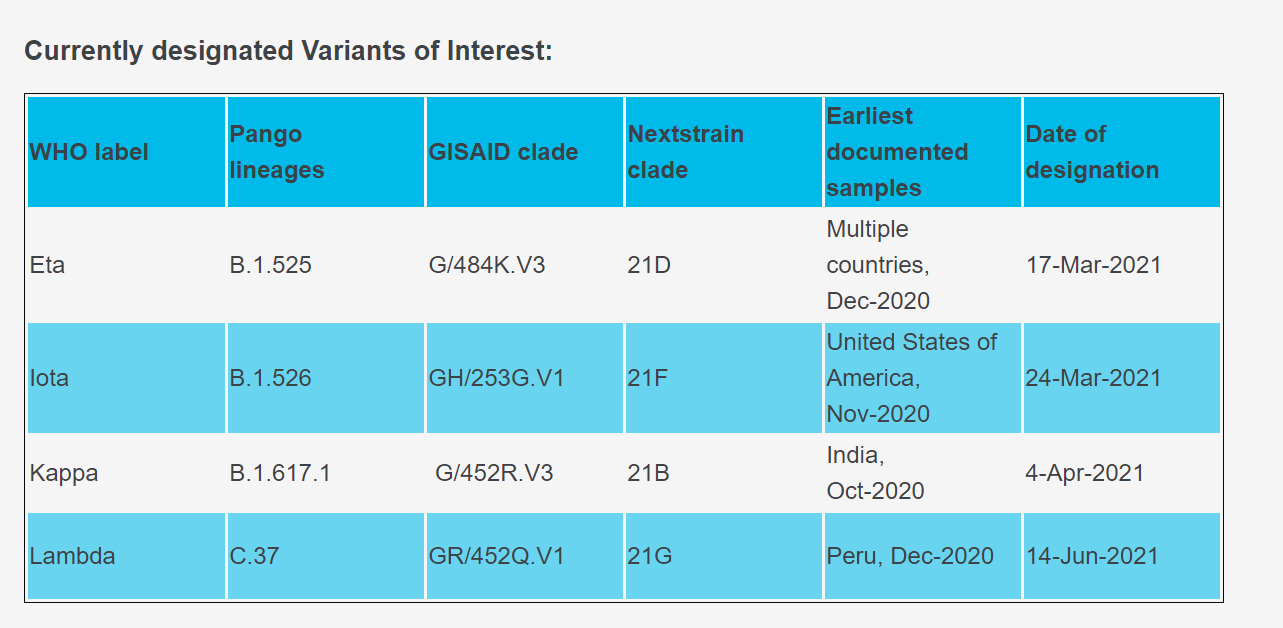 Currently designated Variants of Interest:

| WHO label | Pango lineages | GISAID clade | Nextstrain clade | Earliest documented samples | Date of designation |
|---|---|---|---|---|---|
| Eta | B.1.525 | G/484K.V3 | 21D | Multiple countries, Dec-2020 | 17-Mar-2021 |
| Iota | B.1.526 | GH/253G.V1 | 21F | United States of America, Nov-2020 | 24-Mar-2021 |
| Kappa | B.1.617.1 | G/452R.V3 | 21B | India, Oct-2020 | 4-Apr-2021 |
| Lambda | C.37 | GR/452Q.V1 | 21G | Peru, Dec-2020 | 14-Jun-2021 |